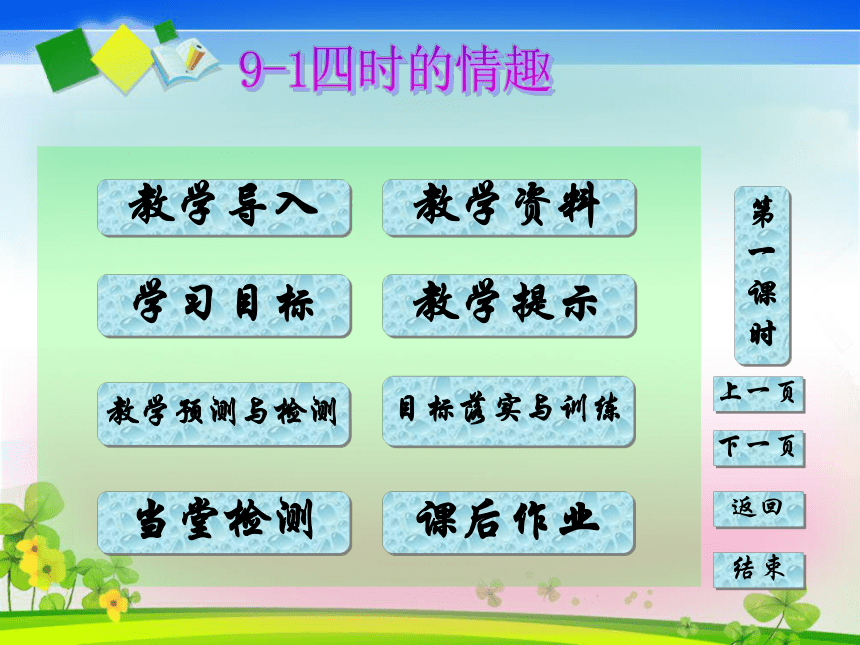 9-1四时的情趣

教学导入

教学资料

学习目标

教学提示

教学预测与检测

目标落实与训练

当堂检测

课后作业

第一课时

上一页

下一页

返回

结束